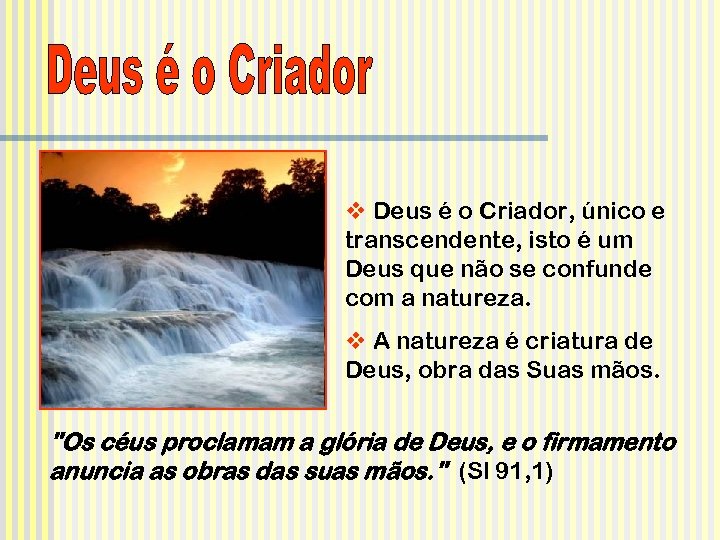 Deus é o Criador

❖ Deus é o Criador, único e transcendente, isto é um Deus que não se confunde com a natureza.

❖ A natureza é criatura de Deus, obra das Suas mãos.

"Os céus proclamam a glória de Deus, e o firmamento anuncia as obras das suas mãos." (Sl 91,1)